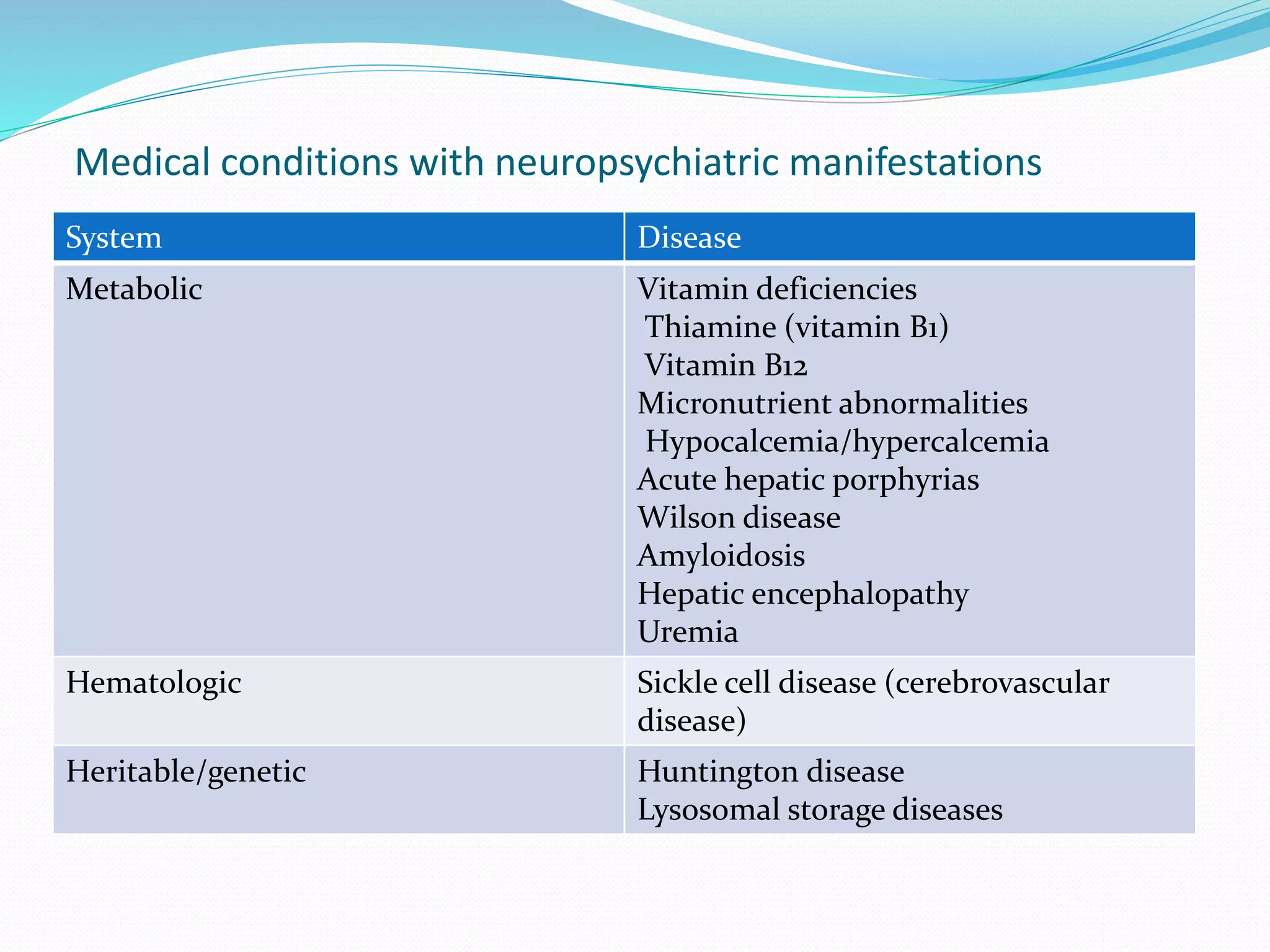 Medical conditions with neuropsychiatric manifestations

| System | Disease |
|---|---|
| Metabolic | Vitamin deficiencies<br>Thiamine (vitamin B1)<br>Vitamin B12<br>Micronutrient abnormalities<br>Hypocalcemia/hypercalcemia<br>Acute hepatic porphyrias<br>Wilson disease<br>Amyloidosis<br>Hepatic encephalopathy<br>Uremia |
| Hematologic | Sickle cell disease (cerebrovascular disease) |
| Heritable/genetic | Huntington disease<br>Lysosomal storage diseases |